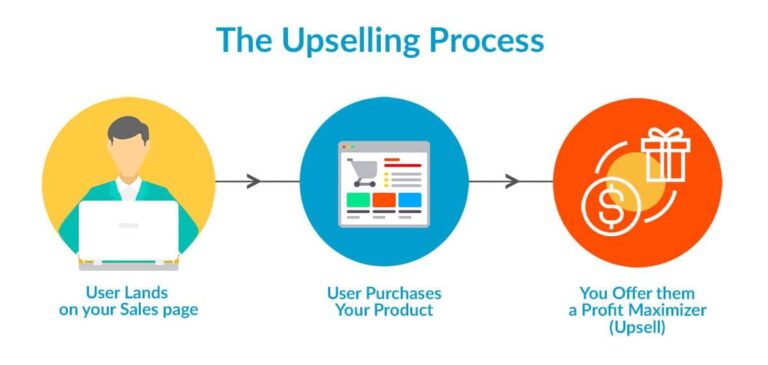 The Upselling Process

User Lands on your Sales page

User Purchases Your Product

You Offer them a Profit Maximizer (Upsell)